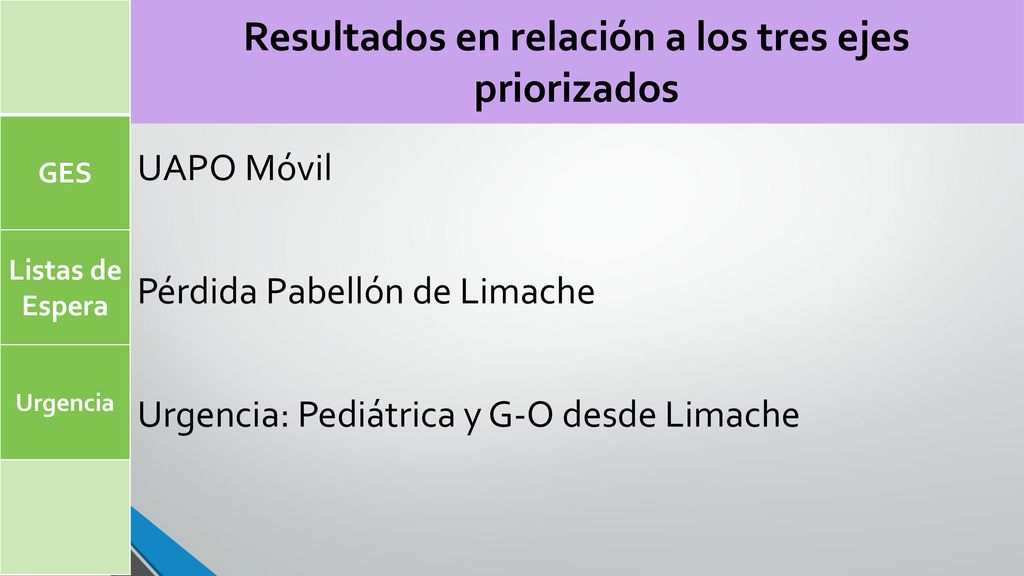 Resultados en relación a los tres ejes priorizados

GES

Listas de Espera

Urgencia

UAPO Móvil

Pérdida Pabellón de Limache

Urgencia: Pediátrica y G-O desde Limache